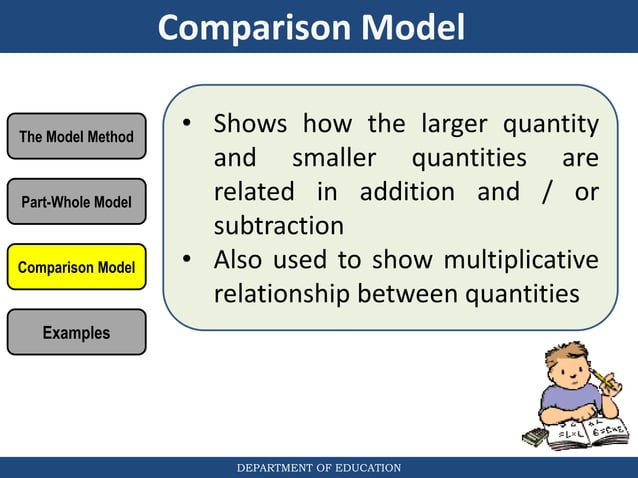 Comparison Model

The Model Method

Part-Whole Model

Comparison Model

Examples

• Shows how the larger quantity and smaller quantities are related in addition and / or subtraction
• Also used to show multiplicative relationship between quantities

DEPARTMENT OF EDUCATION